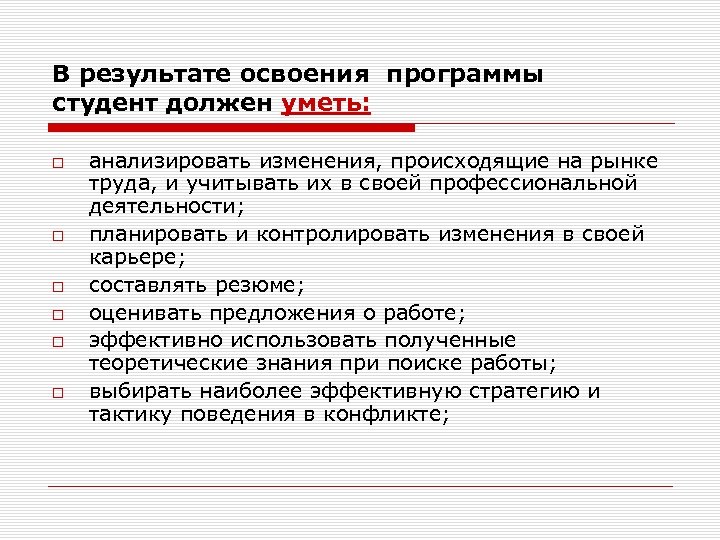 В результате освоения  программы студент должен уметь:

□ анализировать изменения, происходящие на рынке труда, и учитывать их в своей профессиональной деятельности;
□ планировать и контролировать изменения в своей карьере;
□ составлять резюме;
□ оценивать предложения о работе;
□ эффективно использовать полученные теоретические знания при поиске работы;
□ выбирать наиболее эффективную стратегию и тактику поведения в конфликте;